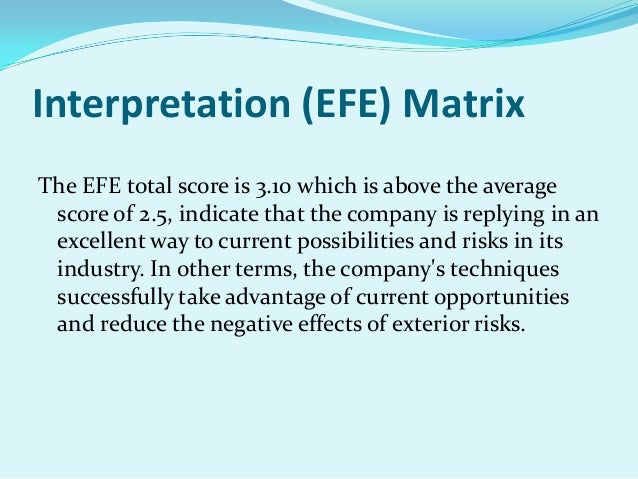 Interpretation (EFE) Matrix

The EFE total score is 3.10 which is above the average score of 2.5, indicate that the company is replying in an excellent way to current possibilities and risks in its industry. In other terms, the company's techniques successfully take advantage of current opportunities and reduce the negative effects of exterior risks.